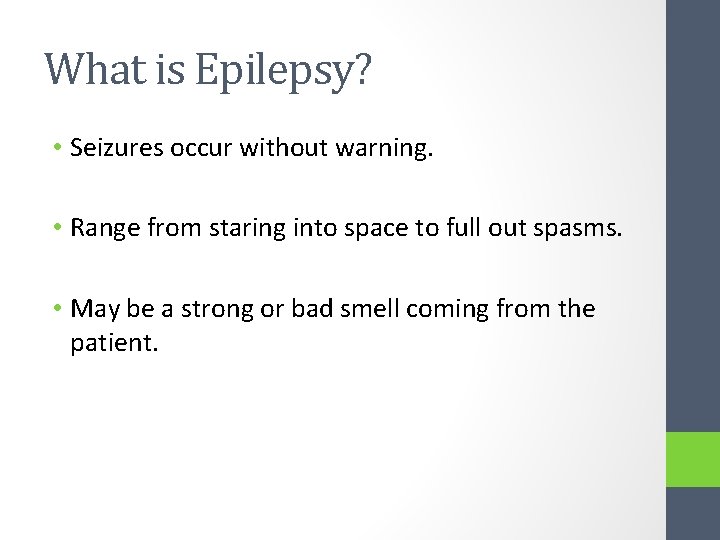 What is Epilepsy?

• Seizures occur without warning.

• Range from staring into space to full out spasms.

• May be a strong or bad smell coming from the patient.